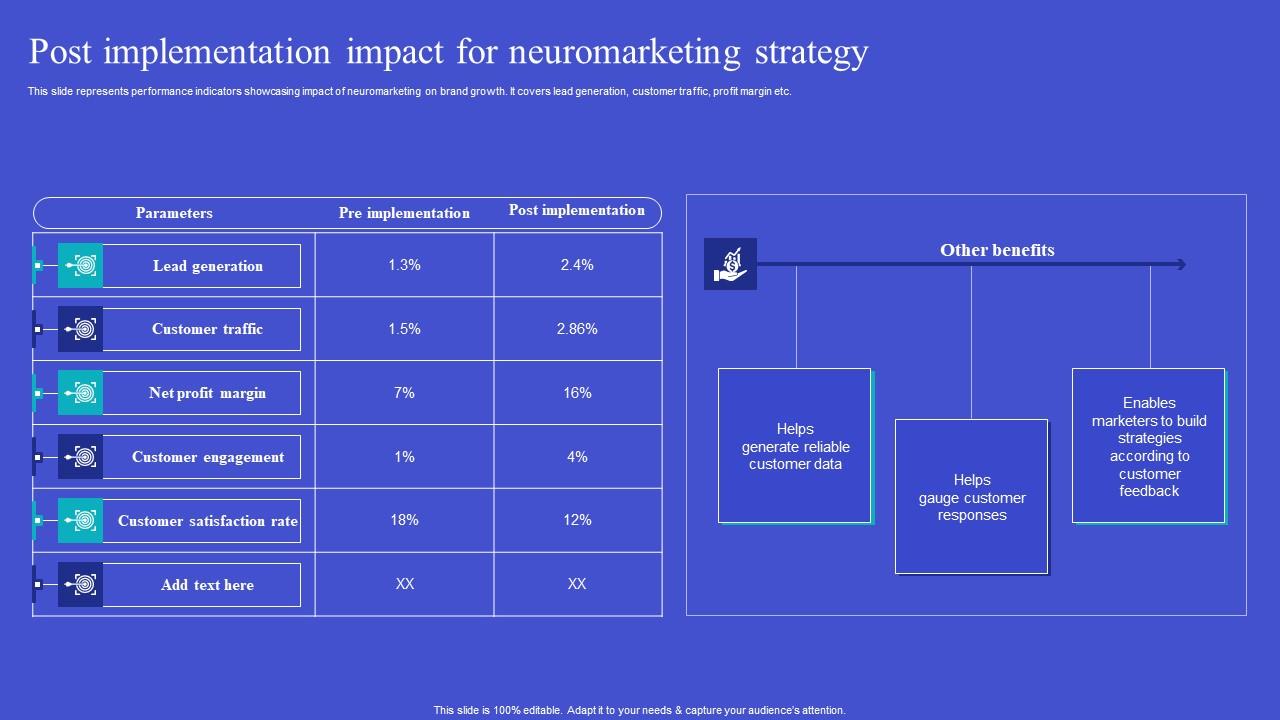 Post implementation impact for neuromarketing strategy

This slide represents performance indicators showcasing impact of neuromarketing on brand growth. It covers lead generation, customer traffic, profit margin etc.

| Parameters | Pre implementation | Post implementation |
|---|---|---|
| Lead generation | 1.3% | 2.4% |
| Customer traffic | 1.5% | 2.86% |
| Net profit margin | 7% | 16% |
| Customer engagement | 1% | 4% |
| Customer satisfaction rate | 18% | 12% |
| Add text here | XX | XX |

Other benefits

Helps generate reliable customer data

Helps gauge customer responses

Enables marketers to build strategies according to customer feedback

This slide is 100% editable. Adapt it to your needs & capture your audience's attention.